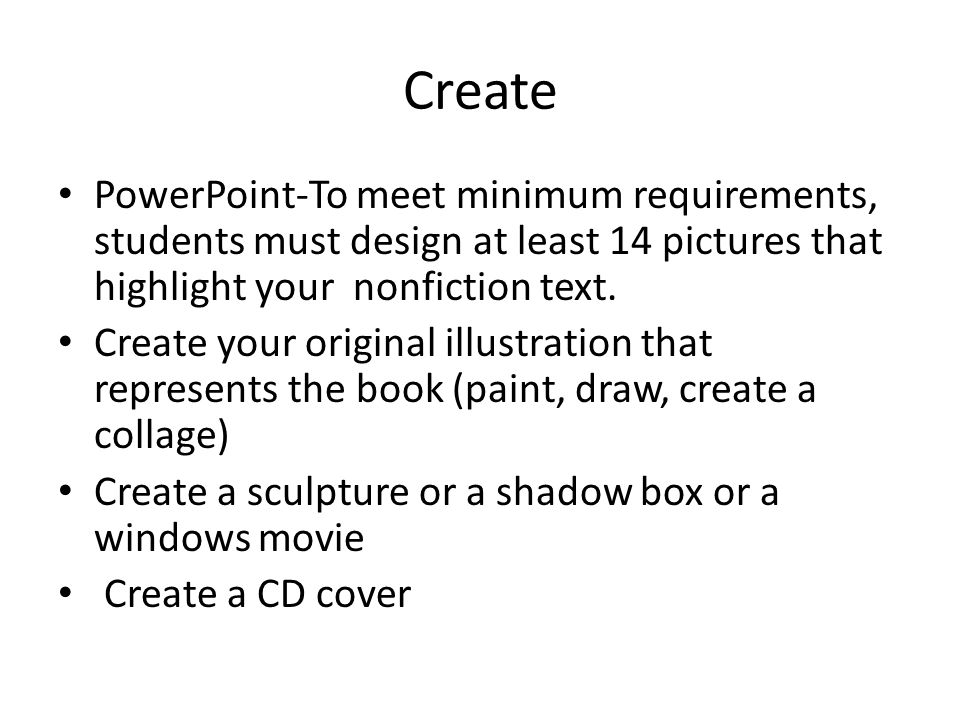 Create

• PowerPoint-To meet minimum requirements, students must design at least 14 pictures that highlight your nonfiction text.
• Create your original illustration that represents the book (paint, draw, create a collage)
• Create a sculpture or a shadow box or a windows movie
• Create a CD cover